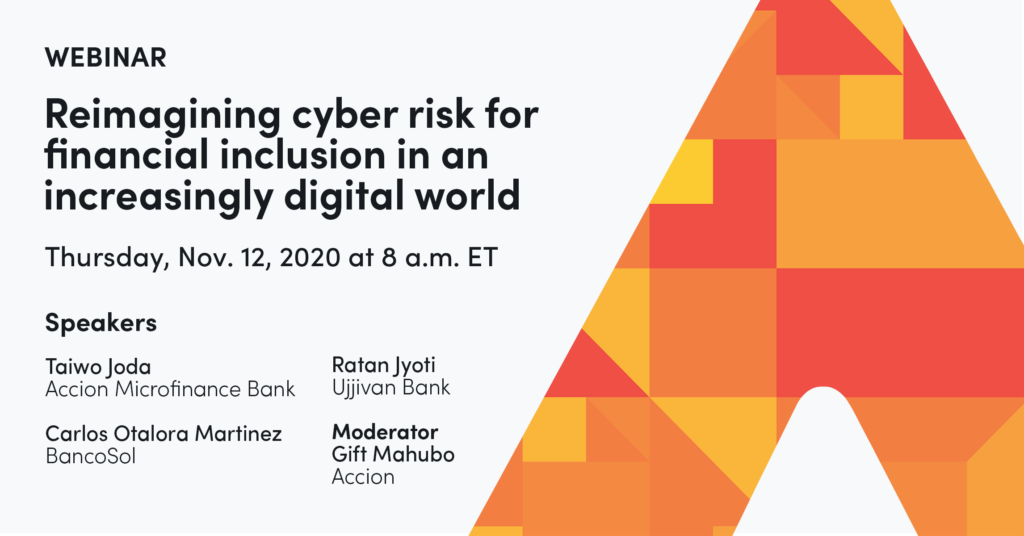 WEBINAR

Reimagining cyber risk for financial inclusion in an increasingly digital world

Thursday, Nov. 12, 2020 at 8 a.m. ET

Speakers

Taiwo Joda
Accion Microfinance Bank

Carlos Otalora Martinez
BancoSol

Ratan Jyoti
Ujjivan Bank

Moderator
Gift Mahubo
Accion